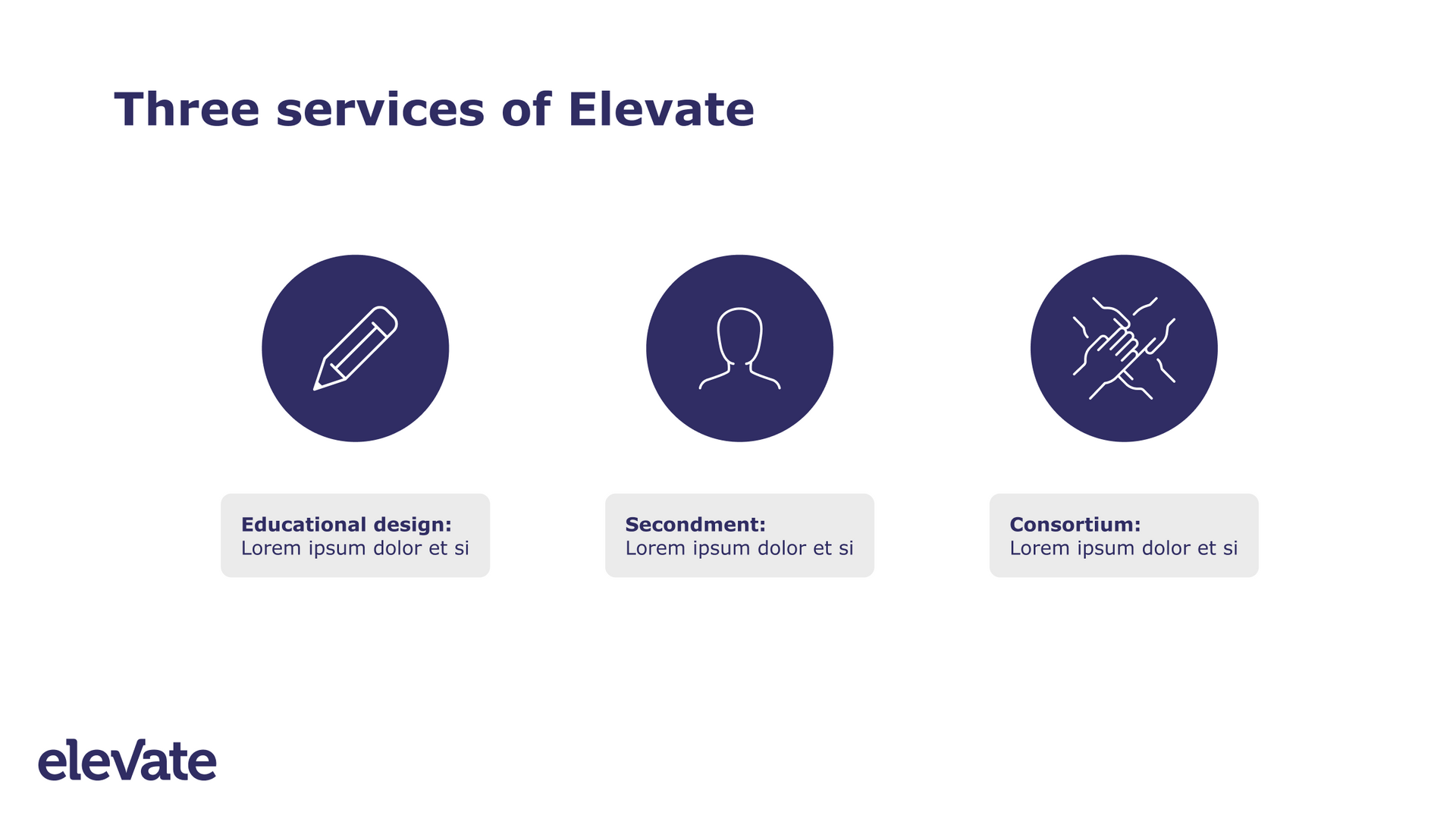 Three services of Elevate

Educational design:
Lorem ipsum dolor et si

Secondment:
Lorem ipsum dolor et si

Consortium:
Lorem ipsum dolor et si

elevate